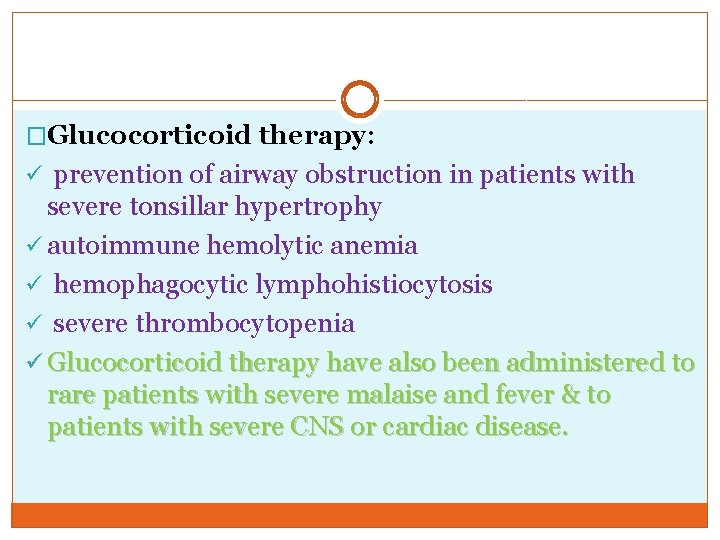 □Glucocorticoid therapy:

✓ prevention of airway obstruction in patients with severe tonsillar hypertrophy

✓ autoimmune hemolytic anemia

✓ hemophagocytic lymphohistiocytosis

✓ severe thrombocytopenia

✓ Glucocorticoid therapy have also been administered to rare patients with severe malaise and fever & to patients with severe CNS or cardiac disease.